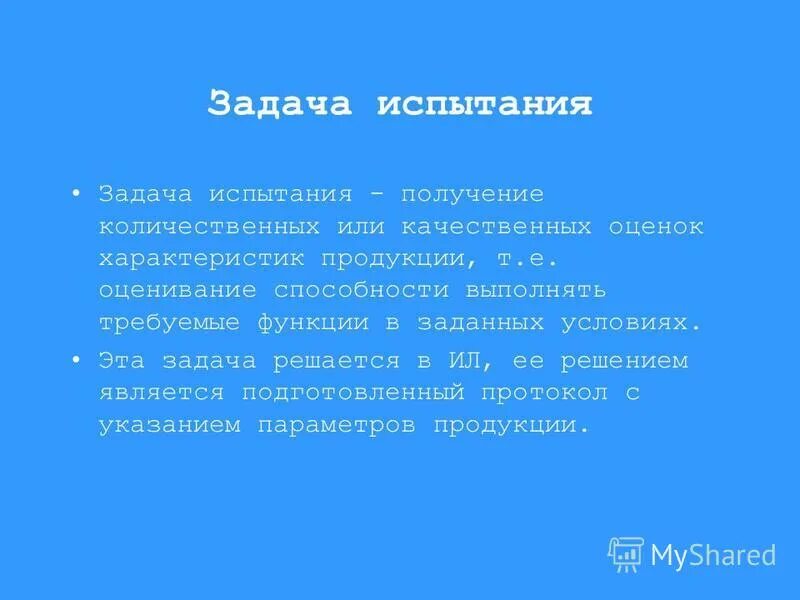 Задача испытания

• Задача испытания - получение количественных или качественных оценок характеристик продукции, т.е. оценивание способности выполнять требуемые функции в заданных условиях.

• Эта задача решается в ИЛ, ее решением является подготовленный протокол с указанием параметров продукции.

MyShared